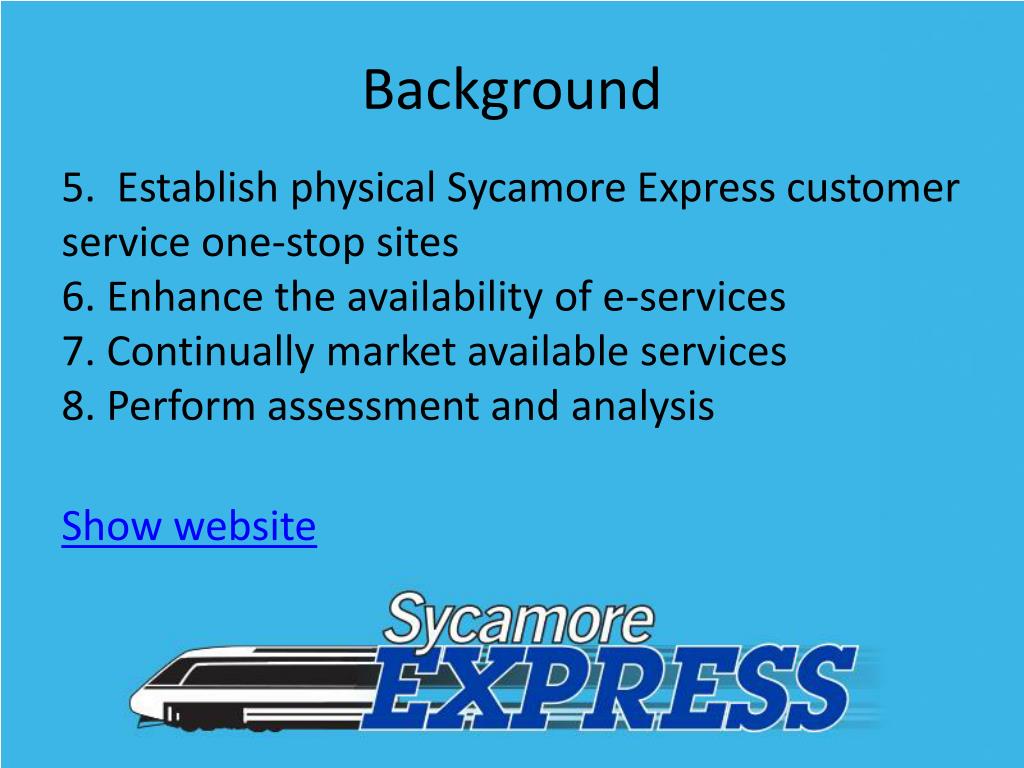 Background

5. Establish physical Sycamore Express customer service one-stop sites
6. Enhance the availability of e-services
7. Continually market available services
8. Perform assessment and analysis

Show website

Sycamore
EXPRESS